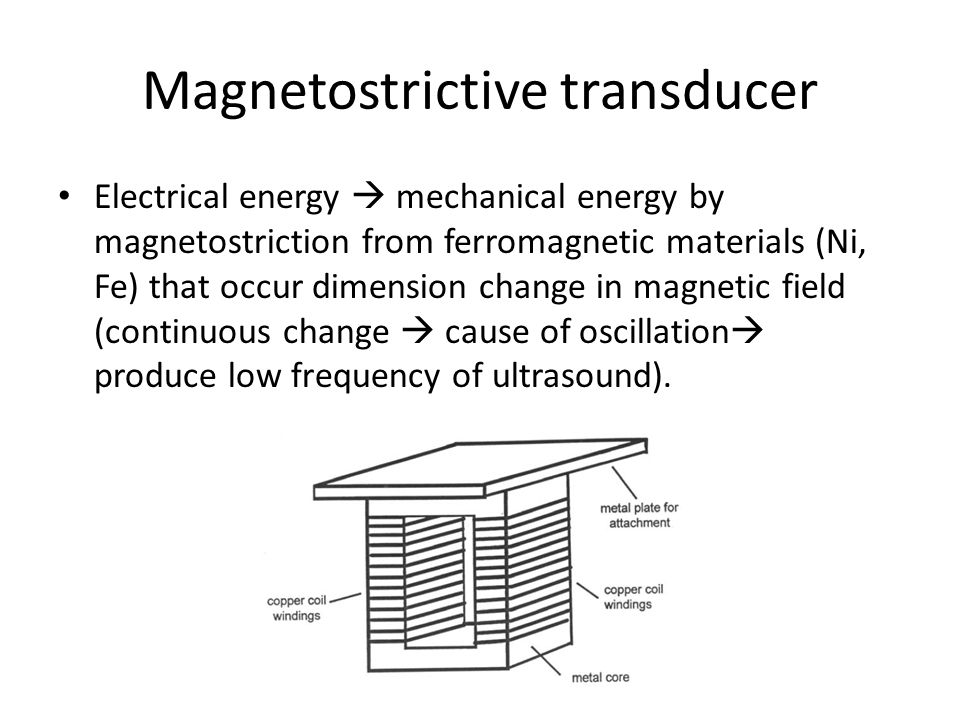 Magnetostrictive transducer

• Electrical energy → mechanical energy by magnetostriction from ferromagnetic materials (Ni, Fe) that occur dimension change in magnetic field (continuous change → cause of oscillation→ produce low frequency of ultrasound).

metal plate for attachment

copper coil windings

copper coil windings

metal core